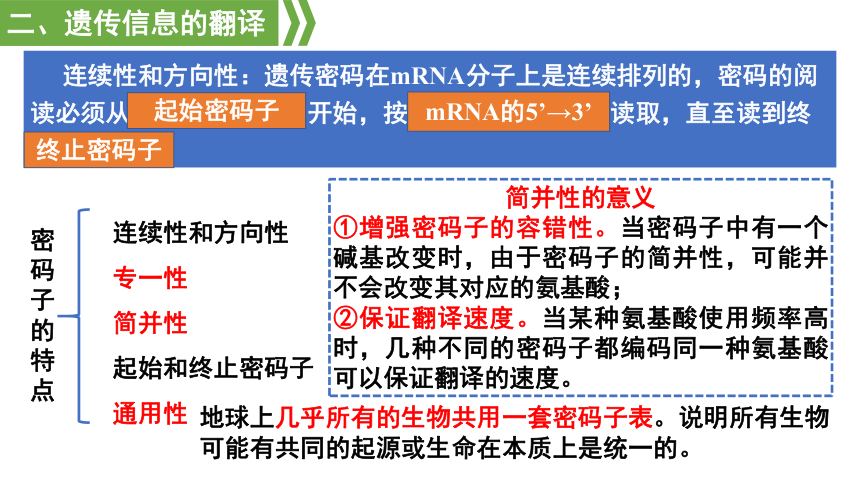 二、遗传信息的翻译

连续性和方向性：遗传密码在mRNA分子上是连续排列的，密码的阅读必须从 起始密码子 开始，按 mRNA的5’→3’ 读取，直至读到终 终止密码子

密码子的特点

连续性和方向性

专一性

简并性

起始和终止密码子

通用性

简并性的意义

①增强密码子的容错性。当密码子中有一个碱基改变时，由于密码子的简并性，可能并不会改变其对应的氨基酸；

②保证翻译速度。当某种氨基酸使用频率高时，几种不同的密码子都编码同一种氨基酸可以保证翻译的速度。

地球上几乎所有的生物共用一套密码子表。说明所有生物可能有共同的起源或生命在本质上是统一的。